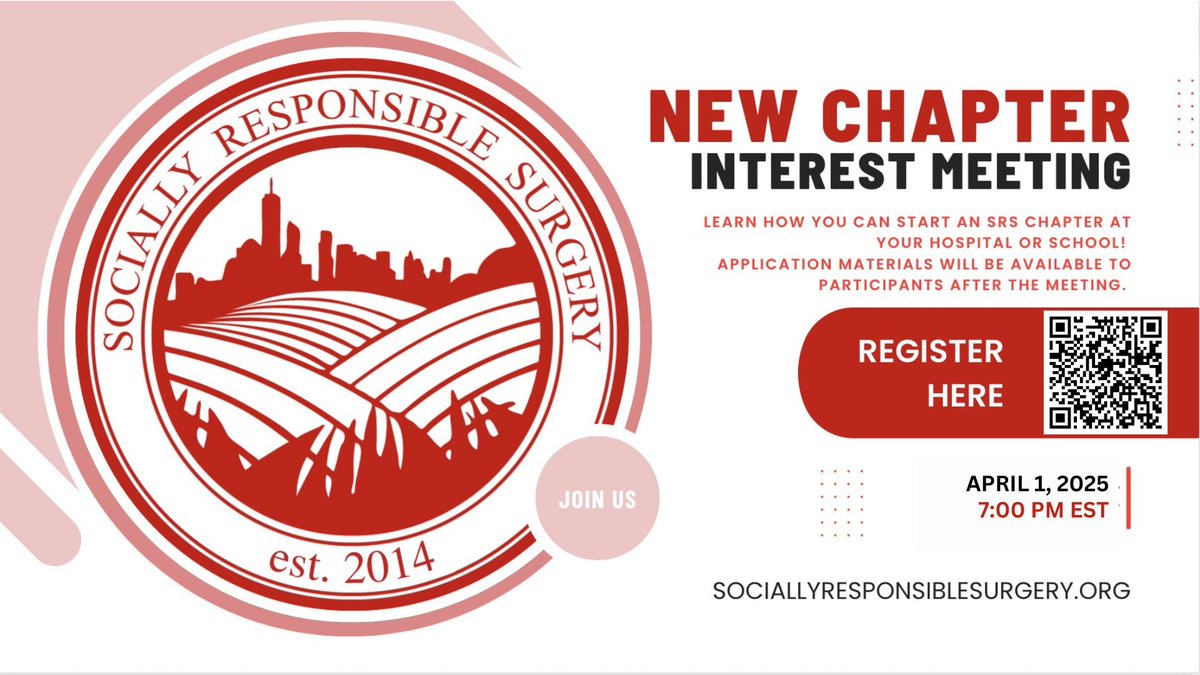 SOCIALLY RESPONSIBLE SURGERY

est. 2014

JOIN US

NEW CHAPTER
INTEREST MEETING

LEARN HOW YOU CAN START AN SRS CHAPTER AT YOUR HOSPITAL OR SCHOOL! APPLICATION MATERIALS WILL BE AVAILABLE TO PARTICIPANTS AFTER THE MEETING.

REGISTER HERE

APRIL 1, 2025
7:00 PM EST

SOCIALLYRESPONSIBLESURGERY.ORG